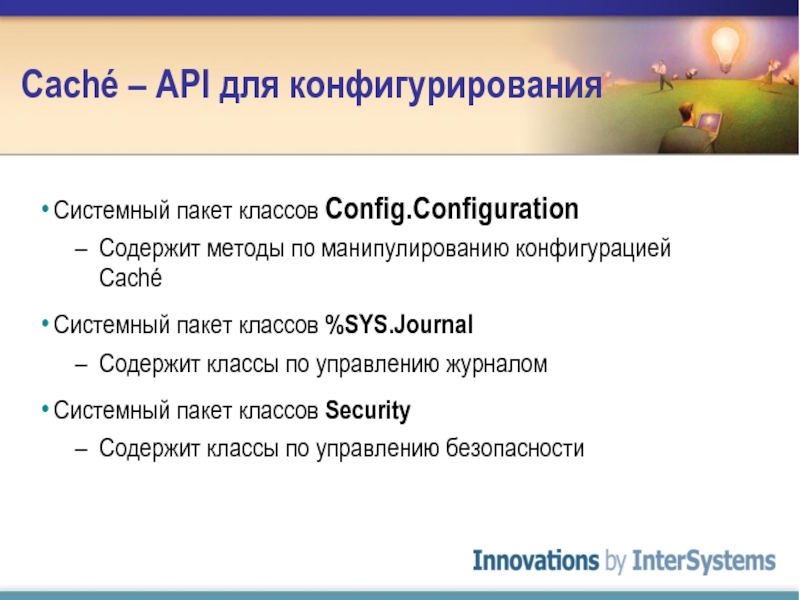 Caché – API для конфигурирования

• Системный пакет классов Config.Configuration
– Содержит методы по манипулированию конфигурацией Caché

• Системный пакет классов %SYS.Journal
– Содержит классы по управлению журналом

• Системный пакет классов Security
– Содержит классы по управлению безопасности

Innovations by InterSystems